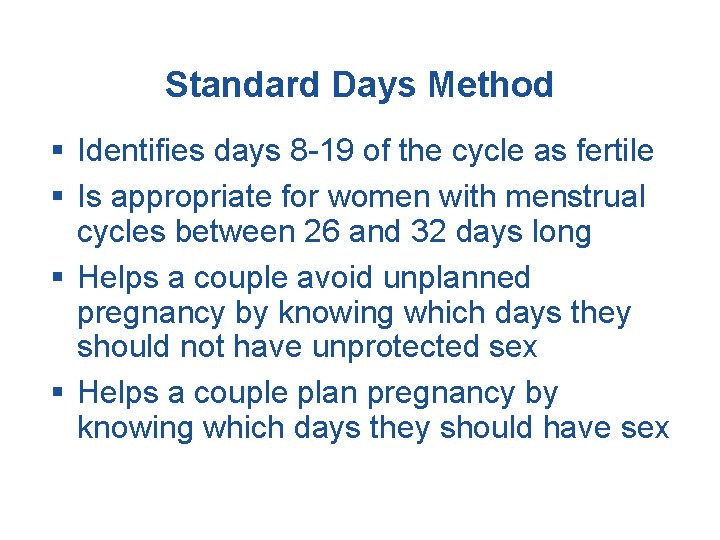 Standard Days Method

▪ Identifies days 8-19 of the cycle as fertile

▪ Is appropriate for women with menstrual cycles between 26 and 32 days long

▪ Helps a couple avoid unplanned pregnancy by knowing which days they should not have unprotected sex

▪ Helps a couple plan pregnancy by knowing which days they should have sex